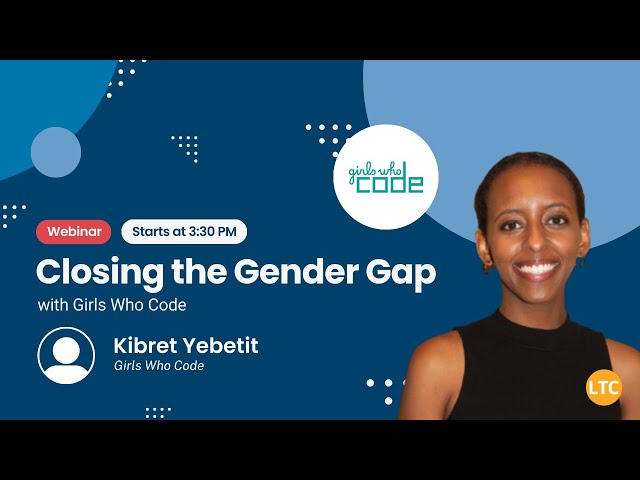 girls who code

Webinar

Starts at 3:30 PM

Closing the Gender Gap

with Girls Who Code

Kibret Yebetit

Girls Who Code

LTC